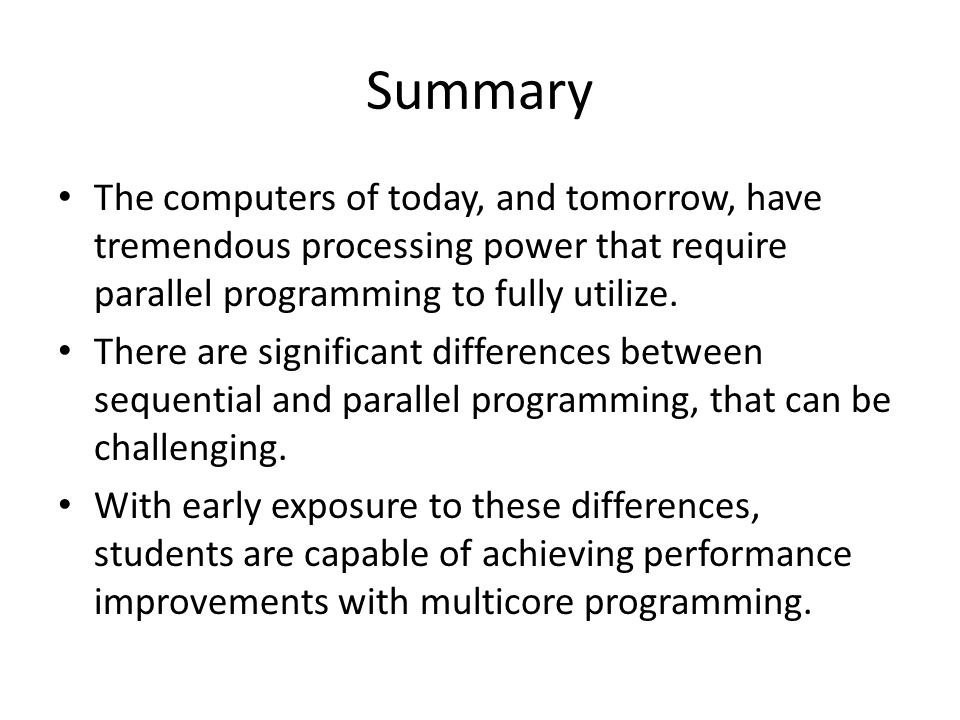 Summary

• The computers of today, and tomorrow, have tremendous processing power that require parallel programming to fully utilize.

• There are significant differences between sequential and parallel programming, that can be challenging.

• With early exposure to these differences, students are capable of achieving performance improvements with multicore programming.